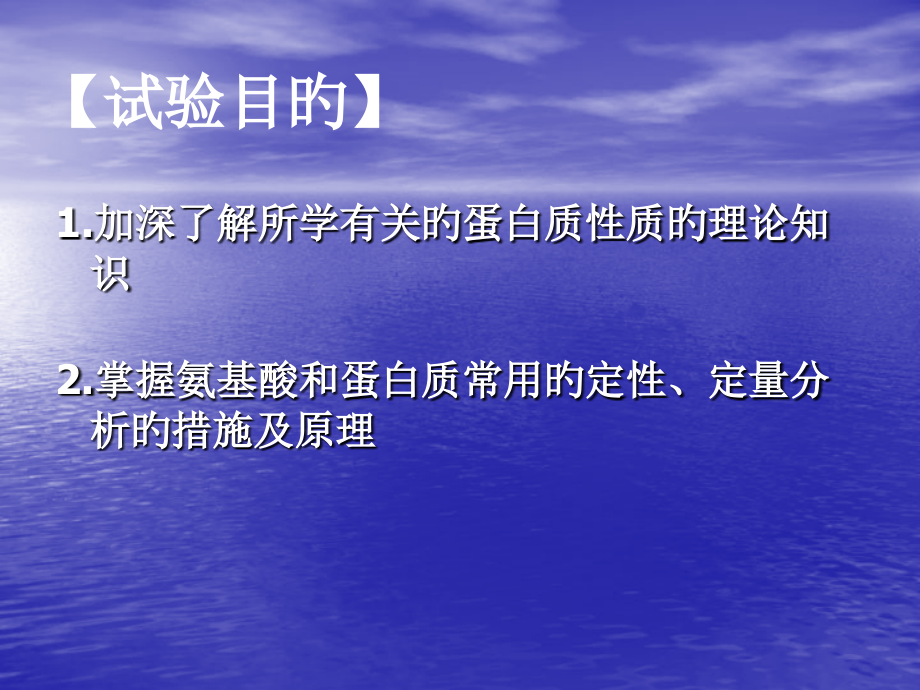 【试验目的】

1.加深了解所学有关的蛋白质性质的理论知识

2.掌握氨基酸和蛋白质常用的定性、定量分析的措施及原理